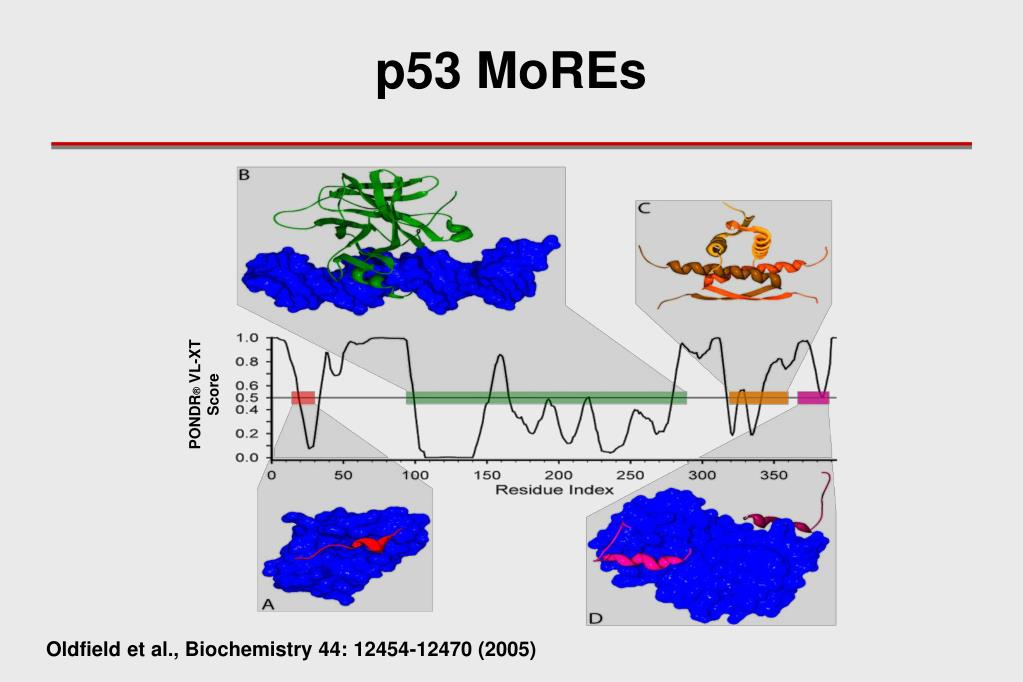 p53 MoREs

B

C

PONDR® VL-XT Score

1.0
0.8
0.6
0.5
0.4
0.2
0.0

0 50 100 150 200 250 300 350

Residue Index

A

D

Oldfield et al., Biochemistry 44: 12454-12470 (2005)